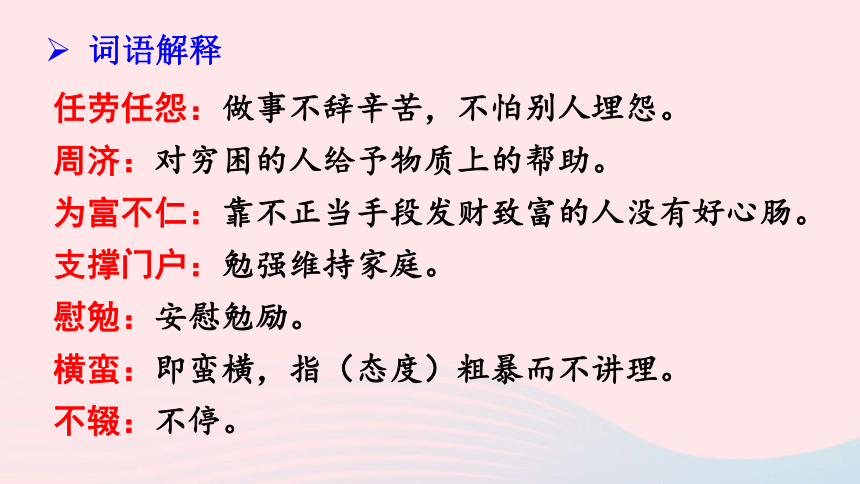 ➢ 词语解释

任劳任怨：做事不辞辛苦，不怕别人埋怨。

周济：对穷困的人给予物质上的帮助。

为富不仁：靠不正当手段发财致富的人没有好心肠。

支撑门户：勉强维持家庭。

慰勉：安慰勉励。

横蛮：即蛮横，指（态度）粗暴而不讲理。

不辍：不停。